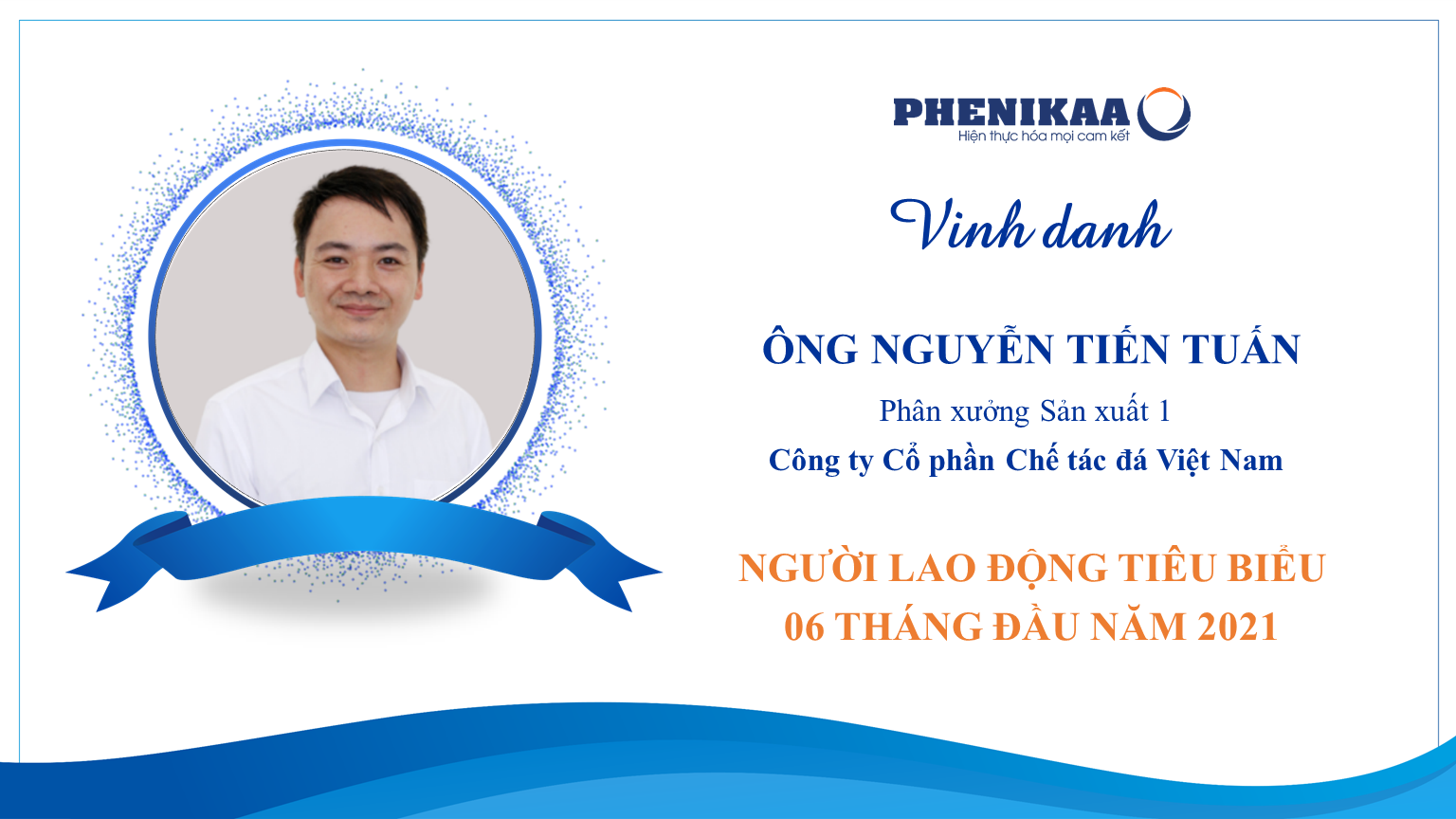 PHENIKAA
Hiện thực hóa mọi cam kết

Vinh danh

ÔNG NGUYỄN TIẾN TUẤN

Phân xưởng Sản xuất 1

Công ty Cổ phần Chế tác đá Việt Nam

NGƯỜI LAO ĐỘNG TIÊU BIỂU
06 THÁNG ĐẦU NĂM 2021